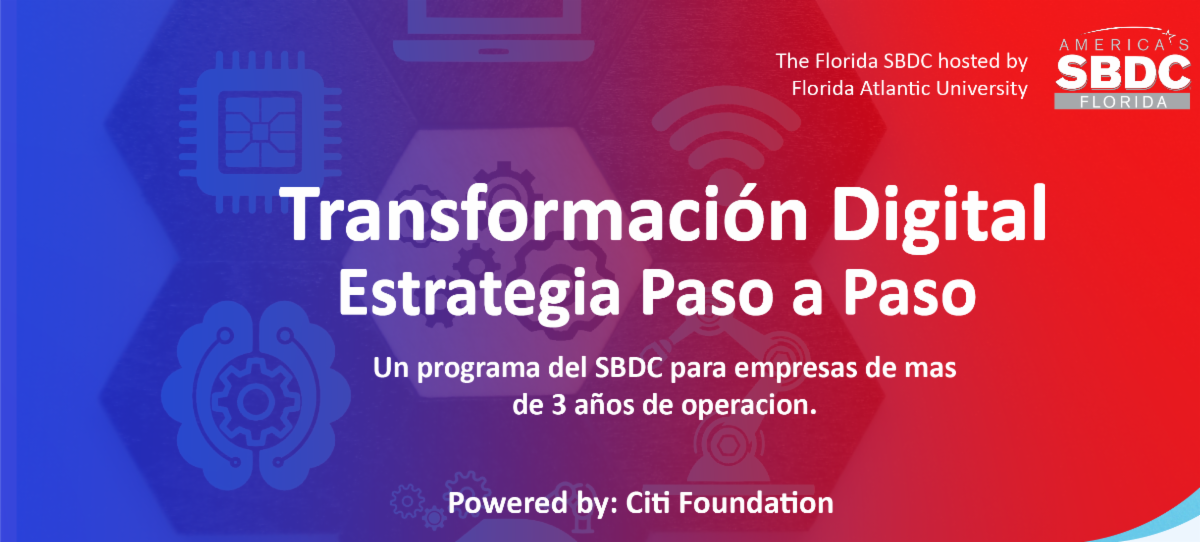 The Florida SBDC hosted by Florida Atlantic University

AMERICA'S SBDC FLORIDA

Transformación Digital
Estrategia Paso a Paso

Un programa del SBDC para empresas de mas de 3 años de operacion.

Powered by: Citi Foundation